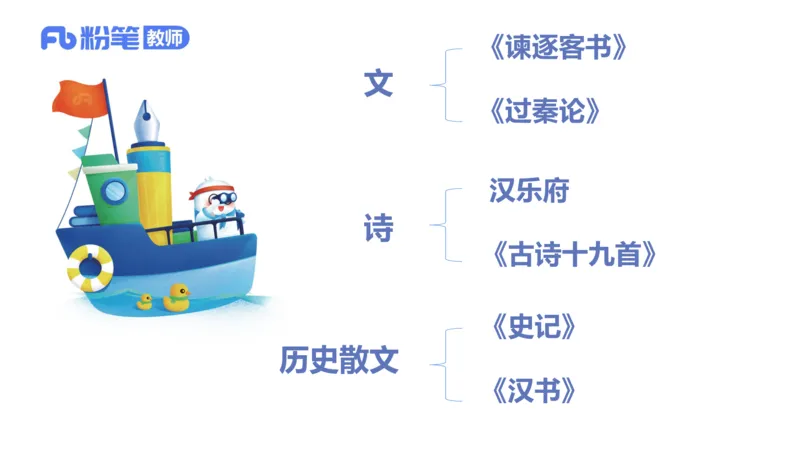 Fb 粉笔 教师

文
《谏逐客书》
《过秦论》

诗
汉乐府
《古诗十九首》

历史散文
《史记》
《汉书》